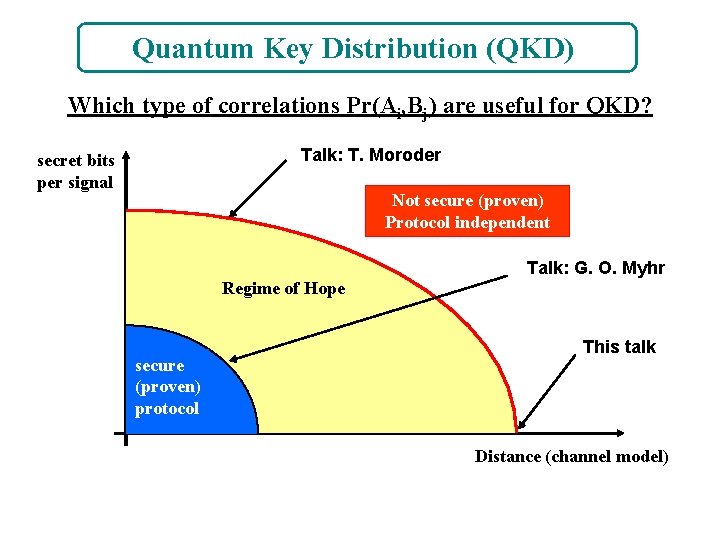 Quantum Key Distribution (QKD)

Which type of correlations $Pr(A_i,B_j)$ are useful for QKD?

secret bits per signal

Talk: T. Moroder

Not secure (proven) Protocol independent

Talk: G. O. Myhr

Regime of Hope

This talk

secure (proven) protocol

Distance (channel model)